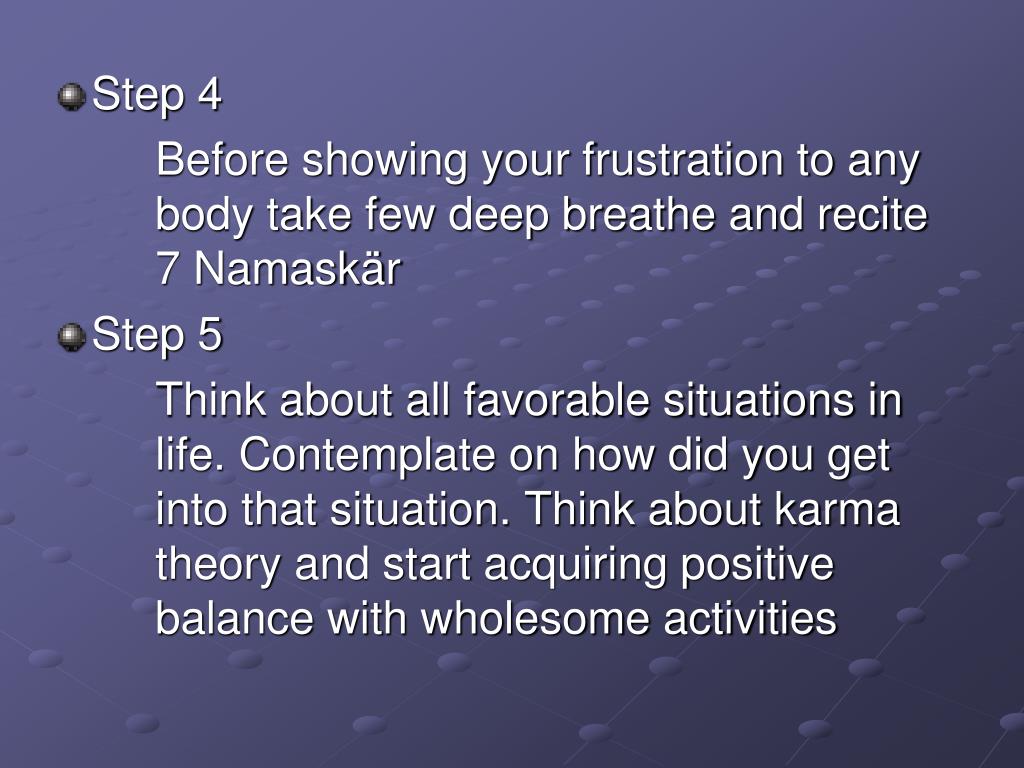 Step 4

Before showing your frustration to any body take few deep breathe and recite 7 Namaskär

Step 5

Think about all favorable situations in life. Contemplate on how did you get into that situation. Think about karma theory and start acquiring positive balance with wholesome activities